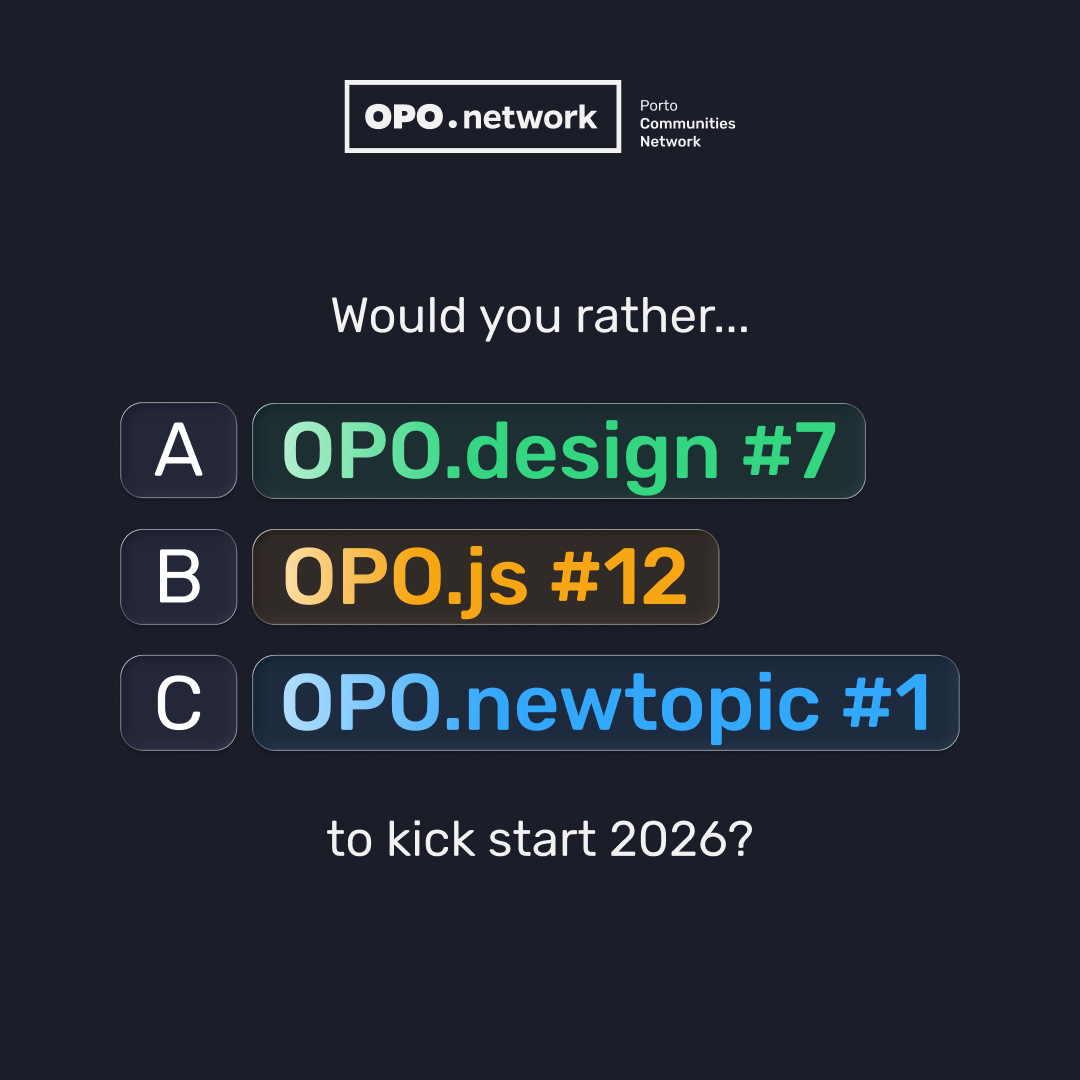 OPO.network
Porto
Communities
Network

Would you rather...

A OPO.design #7

B OPO.js #12

C OPO.newtopic #1

to kick start 2026?